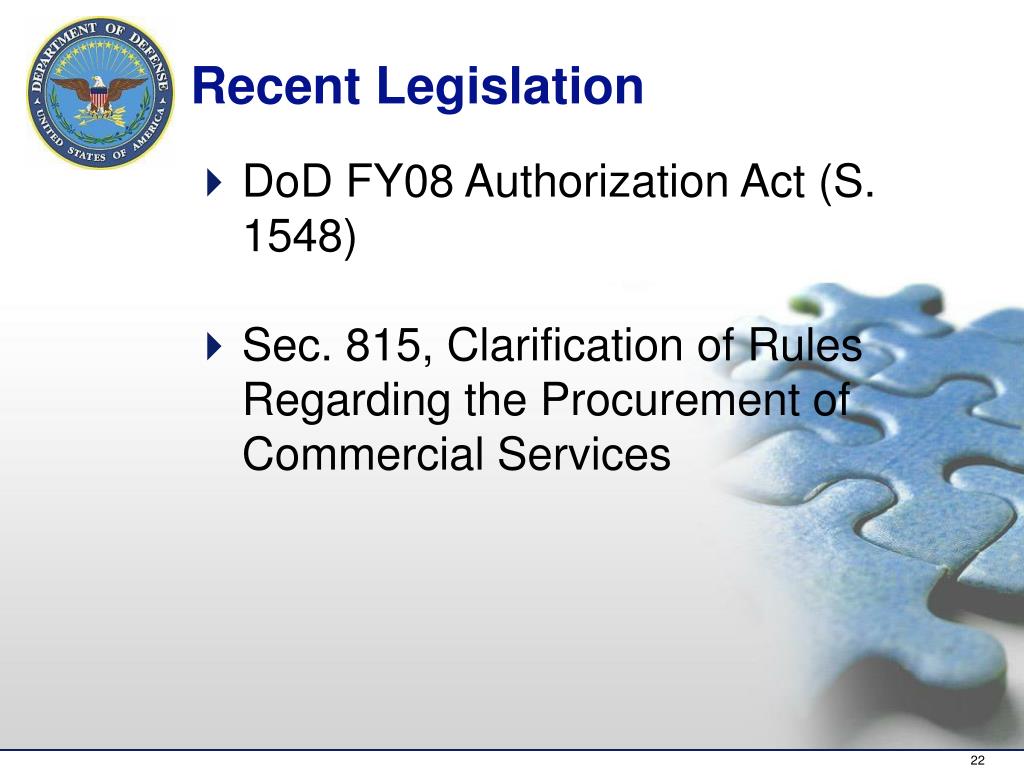 DEPARTMENT OF DEFENSE
UNITED STATES OF AMERICA

Recent Legislation

DoD FY08 Authorization Act (S. 1548)

Sec. 815, Clarification of Rules Regarding the Procurement of Commercial Services

22